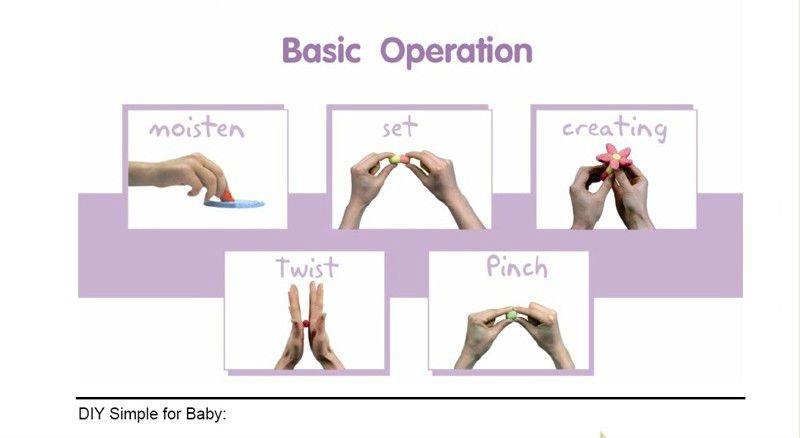 Basic Operation

moisten

set

creating

Twist

Pinch

DIY Simple for Baby: